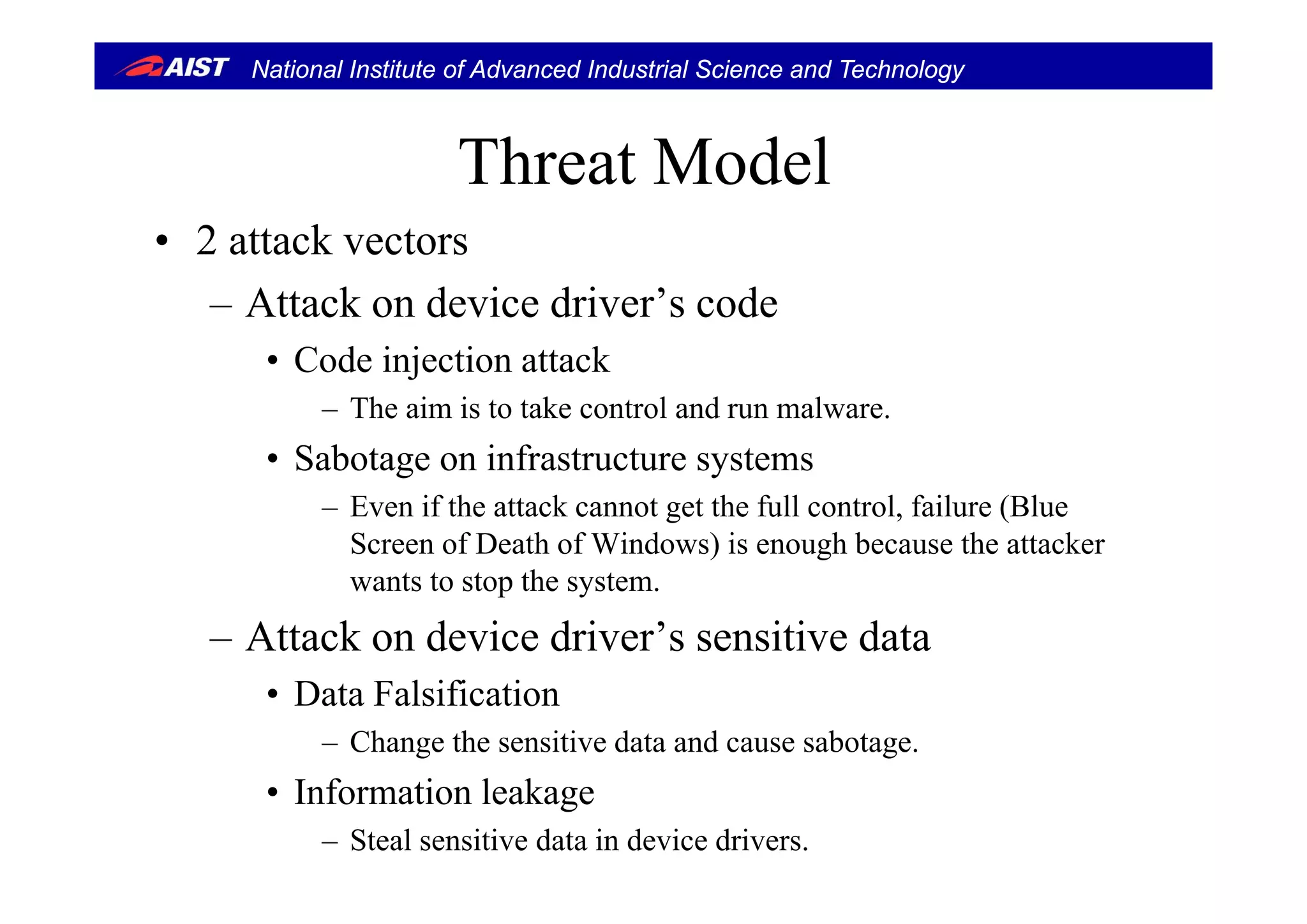 AIST National Institute of Advanced Industrial Science and Technology

Threat Model

• 2 attack vectors
– Attack on device driver’s code
• Code injection attack
– The aim is to take control and run malware.
• Sabotage on infrastructure systems
– Even if the attack cannot get the full control, failure (Blue Screen of Death of Windows) is enough because the attacker wants to stop the system.
– Attack on device driver’s sensitive data
• Data Falsification
– Change the sensitive data and cause sabotage.
• Information leakage
– Steal sensitive data in device drivers.